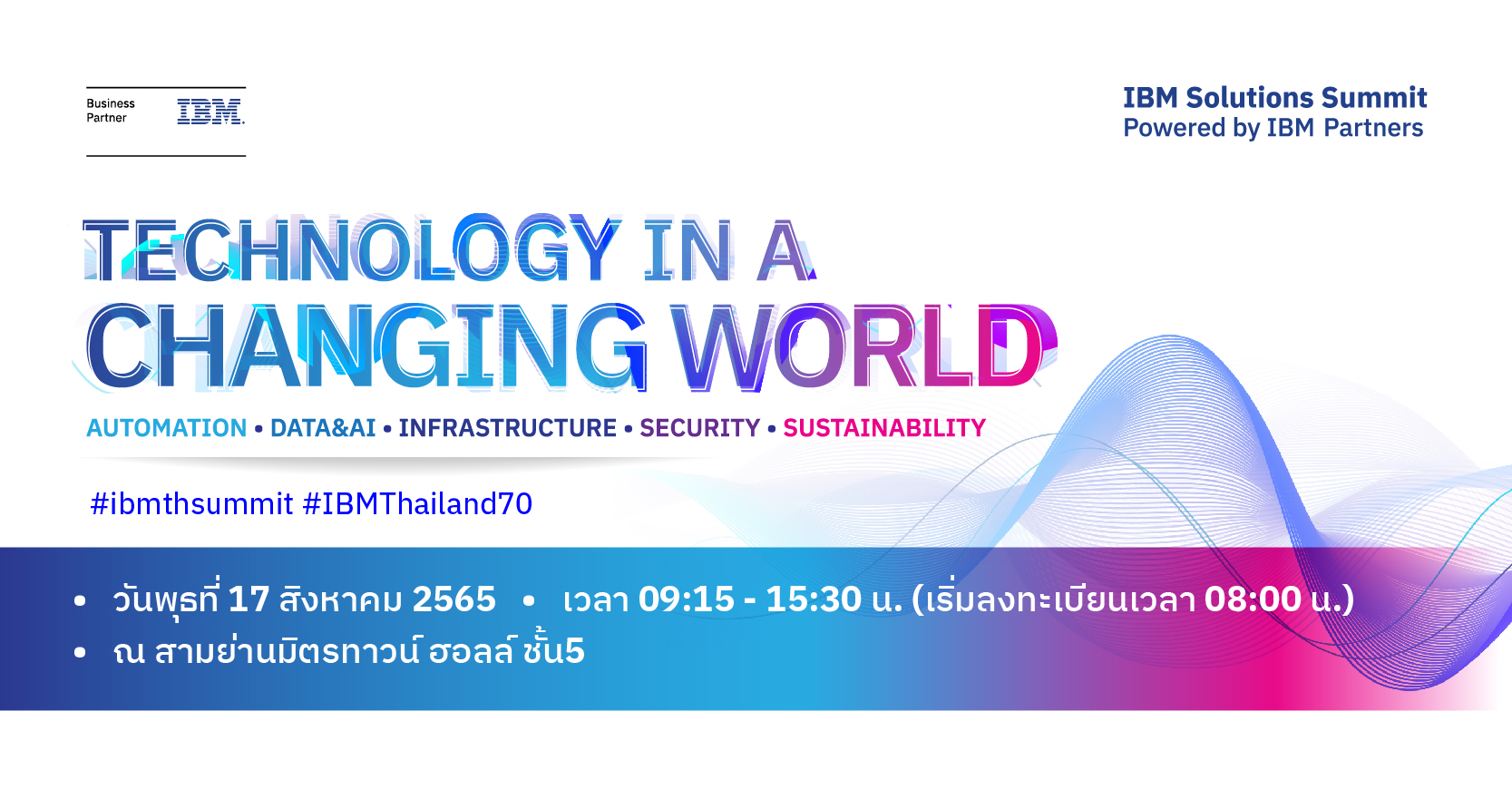 Business Partner IBM.

IBM Solutions Summit
Powered by IBM Partners

TECHNOLOGY IN A CHANGING WORLD

AUTOMATION • DATA&AI • INFRASTRUCTURE • SECURITY • SUSTAINABILITY

#ibmthsummit #IBMThailand70

• วันพุธที่ 17 สิงหาคม 2565 • เวลา 09:15 - 15:30 น. (เริ่มลงทะเบียนเวลา 08:00 น.)
• ณ สามย่านมิตรทาวน์ ฮอลล์ ชั้น5